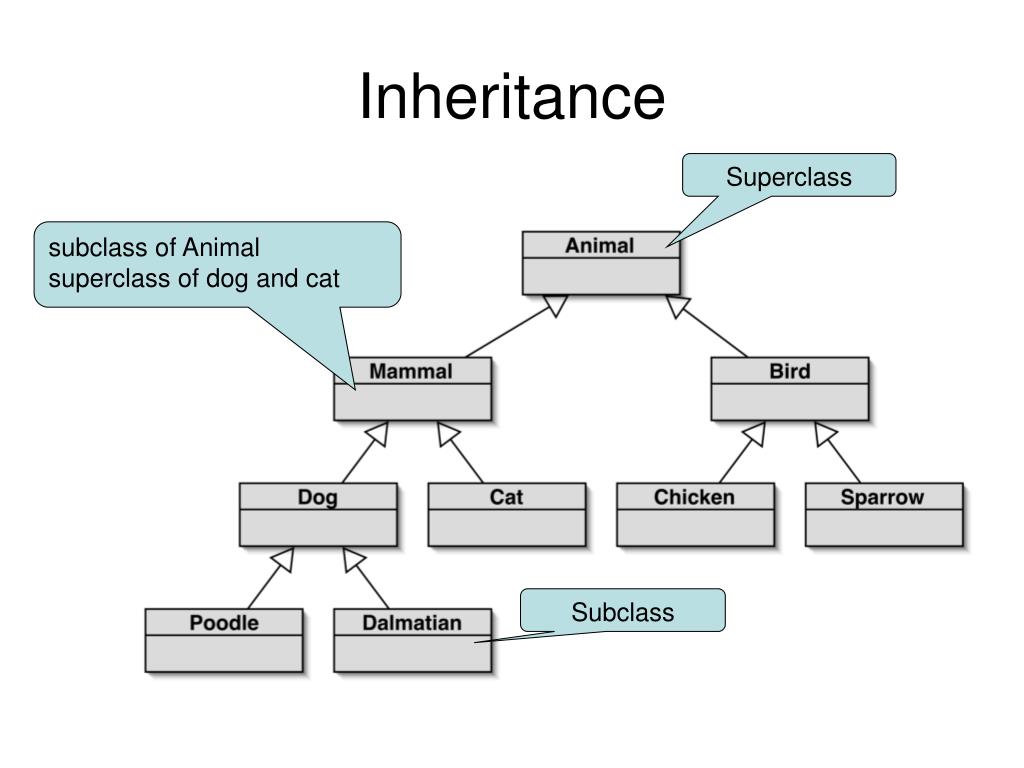 Inheritance

Superclass

subclass of Animal
superclass of dog and cat

Animal

Mammal

Bird

Dog

Cat

Chicken

Sparrow

Poodle

Dalmatian

Subclass